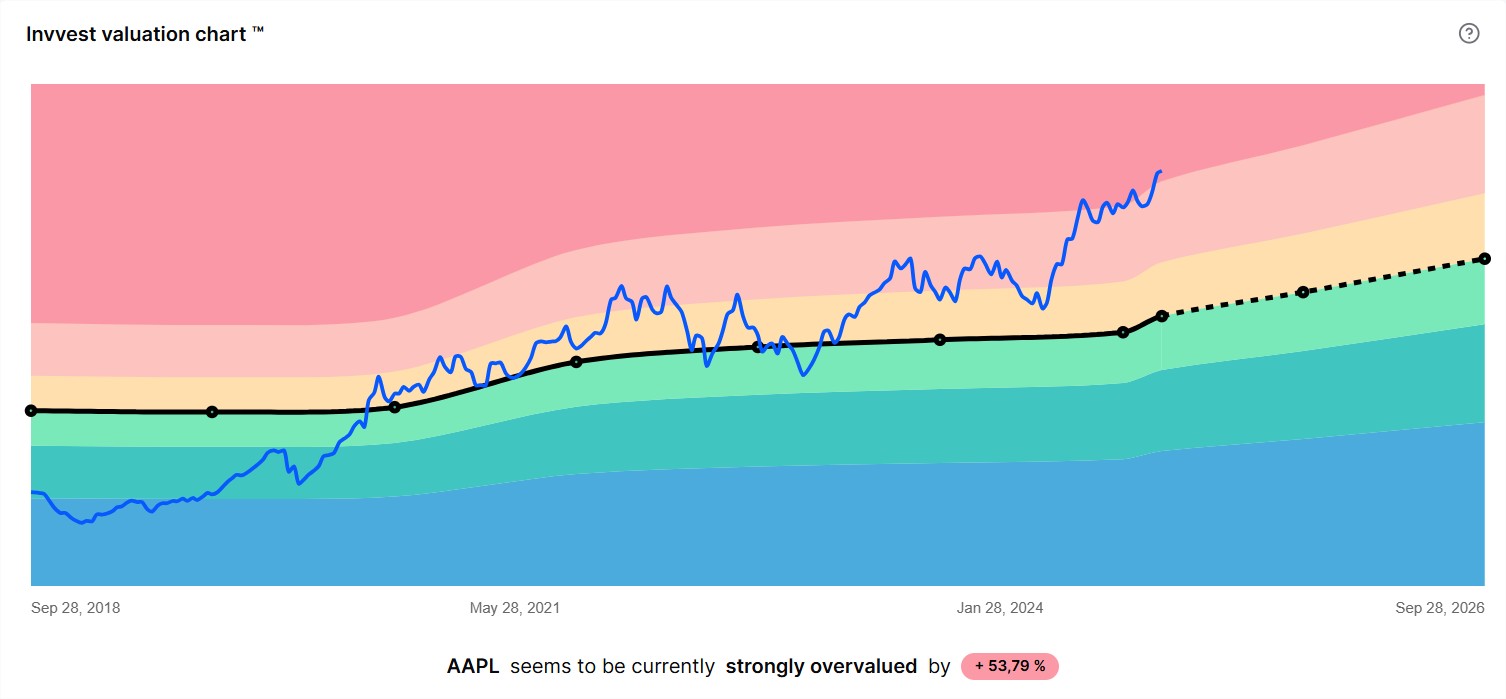 Invvest valuation chart ™

?

Sep 28, 2018
May 28, 2021
Jan 28, 2024
Sep 28, 2026

AAPL seems to be currently strongly overvalued by + 53,79 %